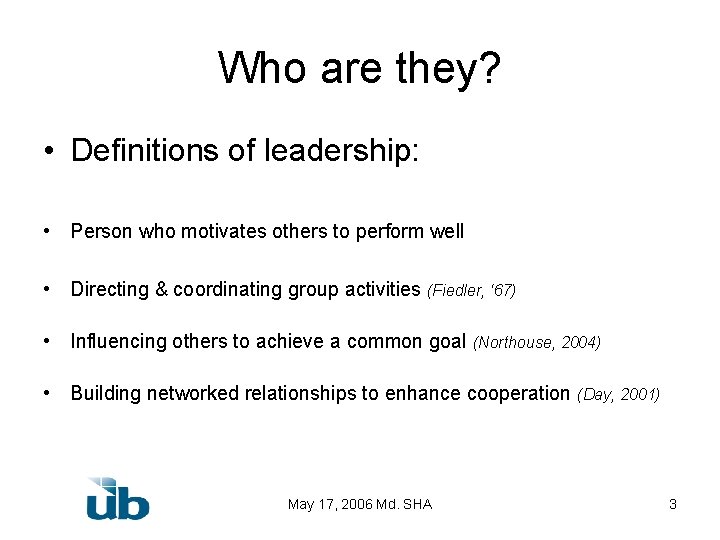 Who are they?

• Definitions of leadership:

• Person who motivates others to perform well

• Directing & coordinating group activities (Fiedler, '67)

• Influencing others to achieve a common goal (Northouse, 2004)

• Building networked relationships to enhance cooperation (Day, 2001)

ub

May 17, 2006 Md. SHA

3